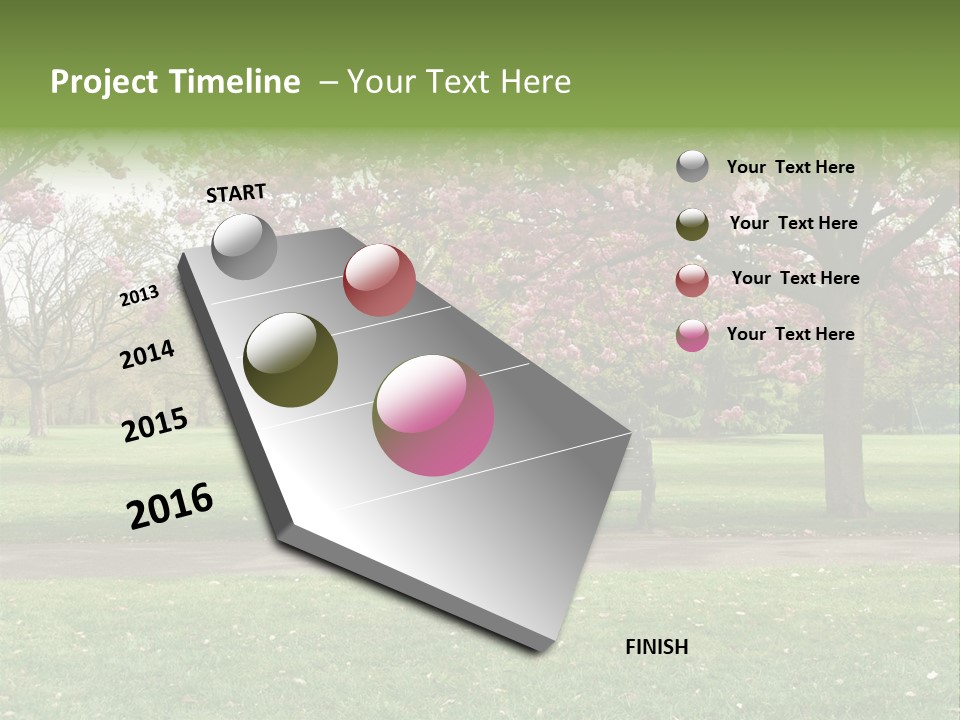 Project Timeline – Your Text Here

START

2013

2014

2015

2016

FINISH

Your Text Here

Your Text Here

Your Text Here

Your Text Here